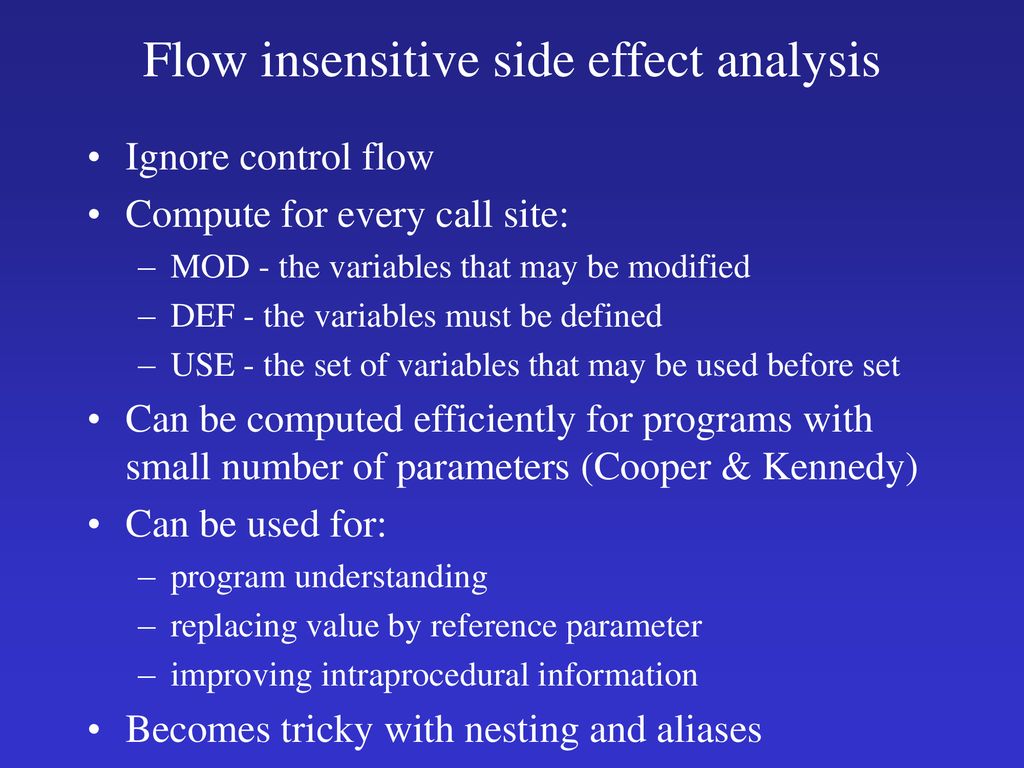 Flow insensitive side effect analysis

• Ignore control flow
• Compute for every call site:
– MOD - the variables that may be modified
– DEF - the variables must be defined
– USE - the set of variables that may be used before set
• Can be computed efficiently for programs with small number of parameters (Cooper & Kennedy)
• Can be used for:
– program understanding
– replacing value by reference parameter
– improving intraprocedural information
• Becomes tricky with nesting and aliases